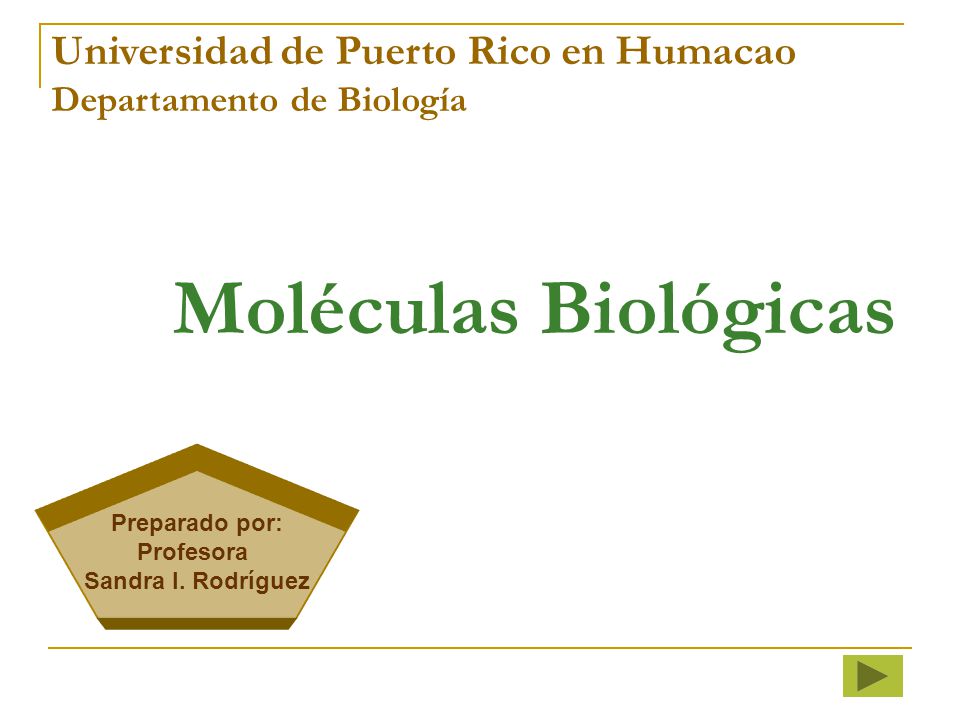 Universidad de Puerto Rico en Humacao
Departamento de Biología

Moléculas Biológicas

Preparado por:
Profesora
Sandra I. Rodríguez